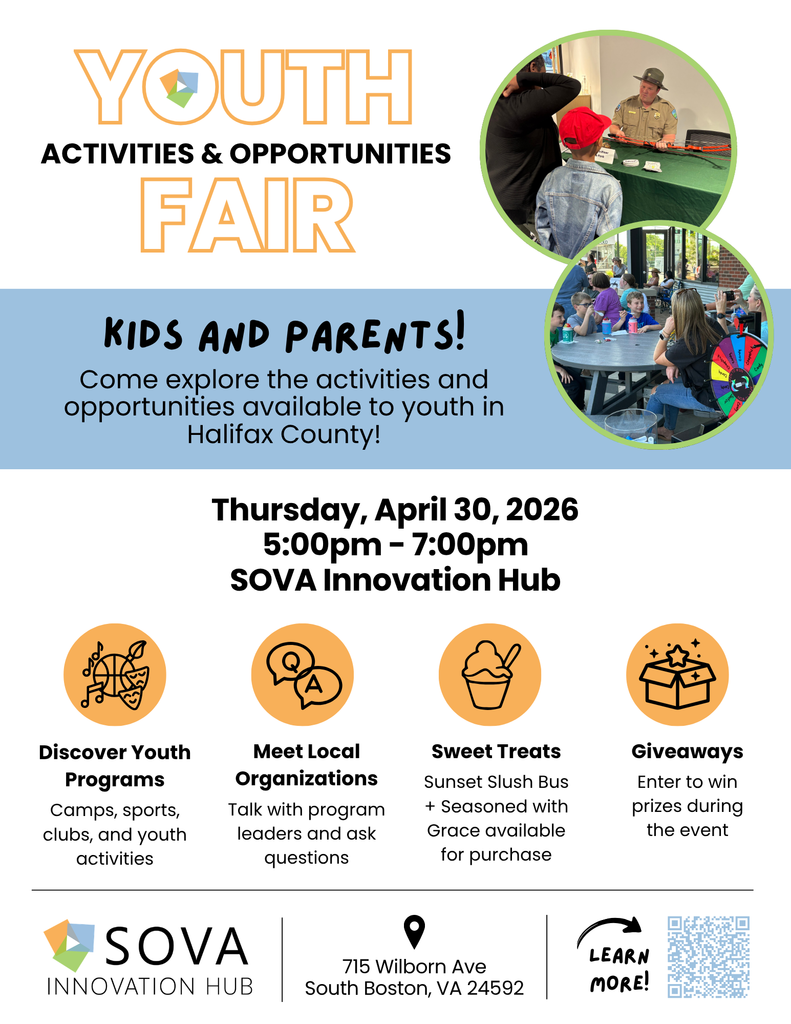 YOUTH
ACTIVITIES & OPPORTUNITIES
FAIR

KIDS AND PARENTS!
Come explore the activities and opportunities available to youth in Halifax County!

Thursday, April 30, 2026
5:00pm - 7:00pm
SOVA Innovation Hub

Q A

Discover Youth Programs
Camps, sports, clubs, and youth activities

Meet Local Organizations
Talk with program leaders and ask questions

Sweet Treats
Sunset Slush Bus + Seasoned with Grace available for purchase

Giveaways
Enter to win prizes during the event

SOVA
INNOVATION HUB

715 Wilborn Ave
South Boston, VA 24592

LEARN MORE!